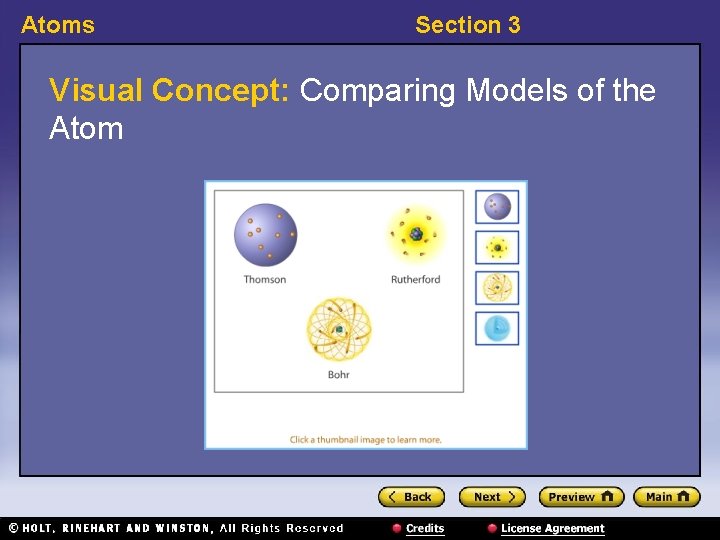 Atoms

Section 3

Visual Concept: Comparing Models of the Atom

Thomson

Rutherford

Bohr

Click a thumbnail image to learn more.

Back

Next

Preview

Main

© HOLT, RINEHART AND WINSTON, All Rights Reserved

Credits

License Agreement